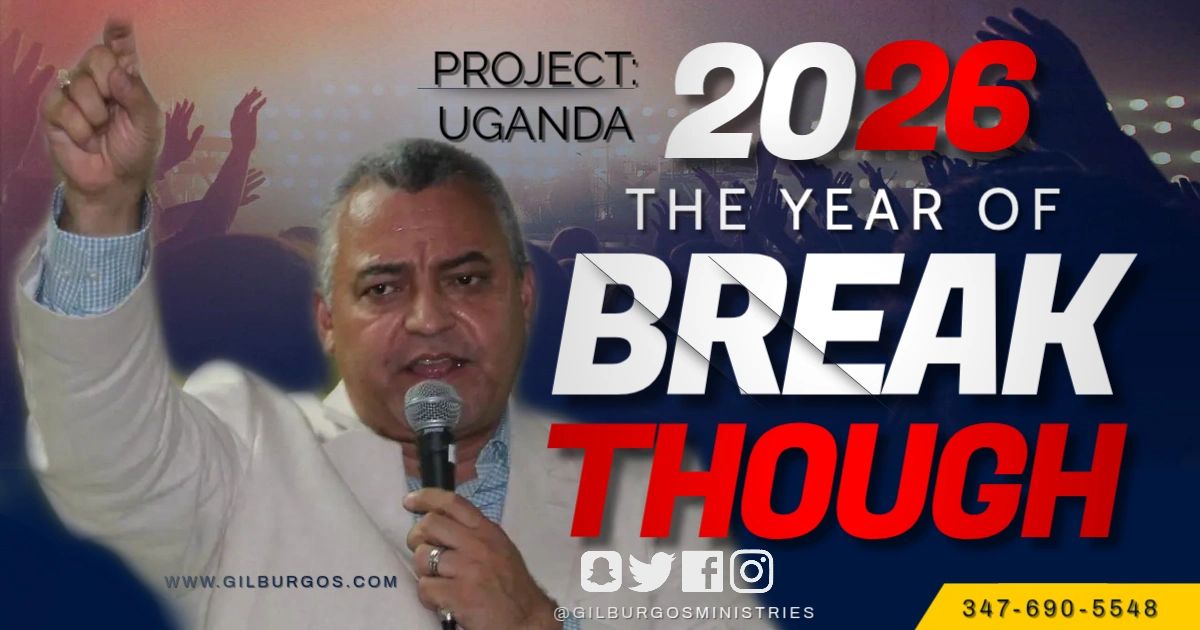 PROJECT:
UGANDA

2026
THE YEAR OF
BREAK
THOUGH

WWW.GILBURGOS.COM

@GILBURGOSMINISTRIES

347-690-5548